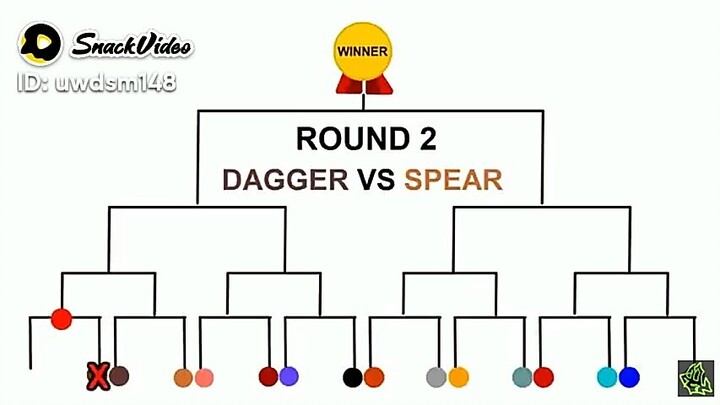 SnackVideo
ID: uwdsm148

WINNER

ROUND 2
DAGGER VS SPEAR

X